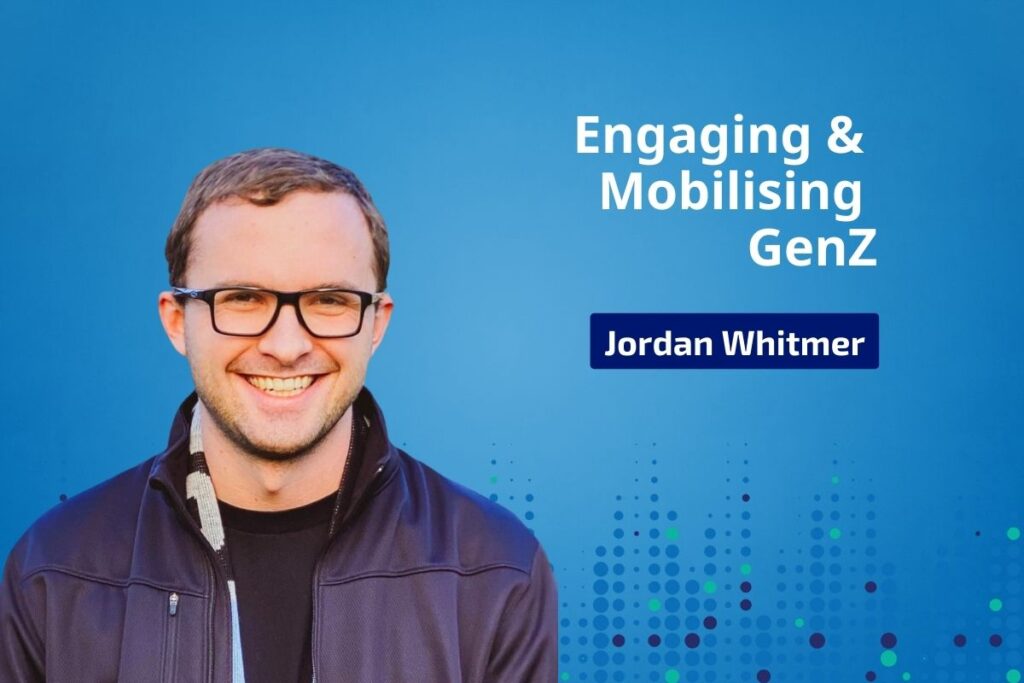 Engaging & Mobilising GenZ

Jordan Whitmer